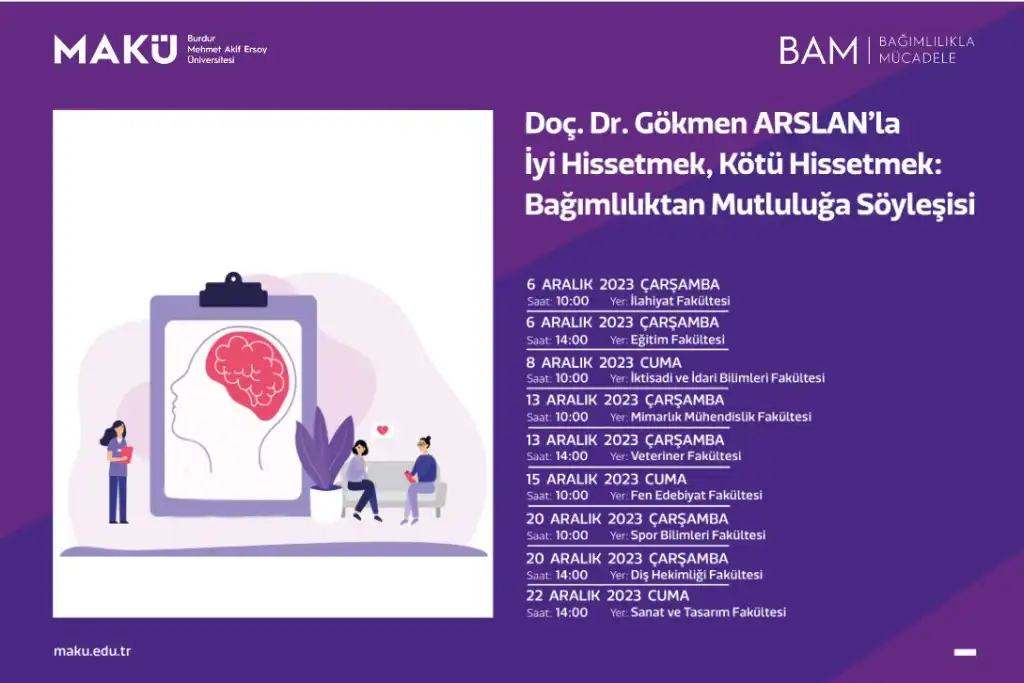 MAKÜ Burdur Mehmet Akif Ersoy Üniversitesi

BAM | BAĞIMLILIKLA MÜCADELE

Doç. Dr. Gökmen ARSLAN'la İyi Hissetmek, Kötü Hissetmek: Bağımlılıktan Mutluluğa Söyleşisi

6 ARALIK 2023 ÇARŞAMBA
Saat: 10:00 Yer: İlahiyat Fakültesi

6 ARALIK 2023 ÇARŞAMBA
Saat: 14:00 Yer: Eğitim Fakültesi

8 ARALIK 2023 CUMA
Saat: 10:00 Yer: İktisadi ve İdari Bilimleri Fakültesi

13 ARALIK 2023 ÇARŞAMBA
Saat: 10:00 Yer: Mimarlık Mühendislik Fakültesi

13 ARALIK 2023 ÇARŞAMBA
Saat: 14:00 Yer: Veteriner Fakültesi

15 ARALIK 2023 CUMA
Saat: 10:00 Yer: Fen Edebiyat Fakültesi

20 ARALIK 2023 ÇARŞAMBA
Saat: 10:00 Yer: Spor Bilimleri Fakültesi

20 ARALIK 2023 ÇARŞAMBA
Saat: 14:00 Yer: Diş Hekimliği Fakültesi

22 ARALIK 2023 CUMA
Saat: 14:00 Yer: Sanat ve Tasarım Fakültesi

maku.edu.tr